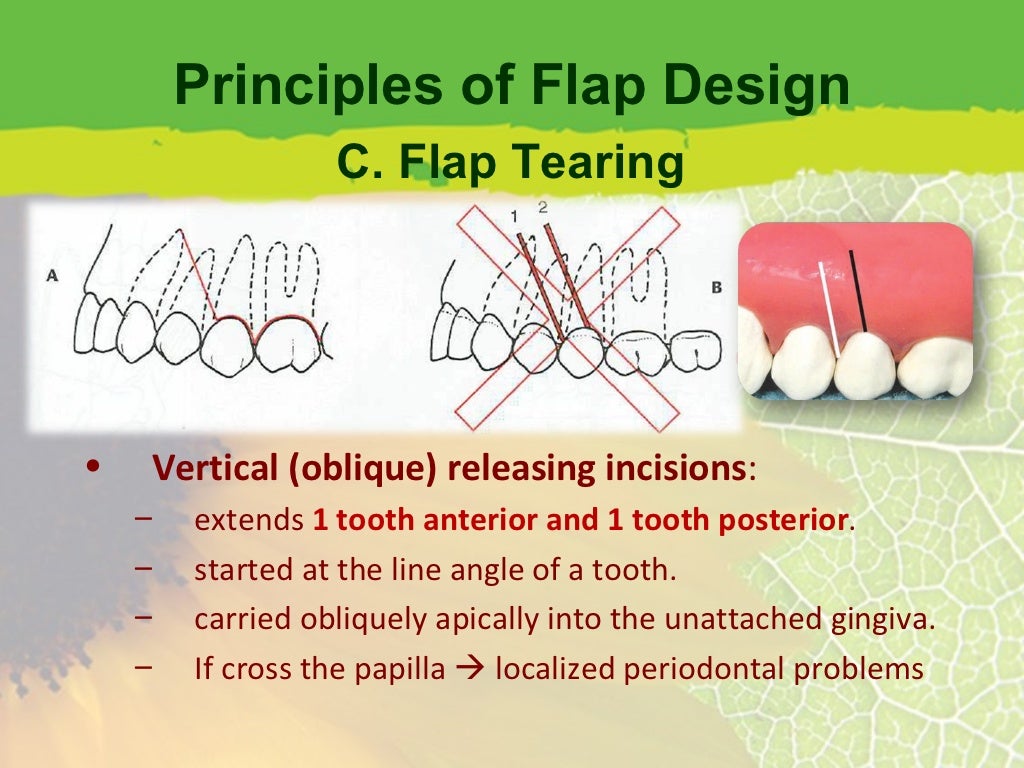 Principles of Flap Design

C. Flap Tearing

A

1 2

B

• Vertical (oblique) releasing incisions:

– extends 1 tooth anterior and 1 tooth posterior.

– started at the line angle of a tooth.

– carried obliquely apically into the unattached gingiva.

– If cross the papilla → localized periodontal problems